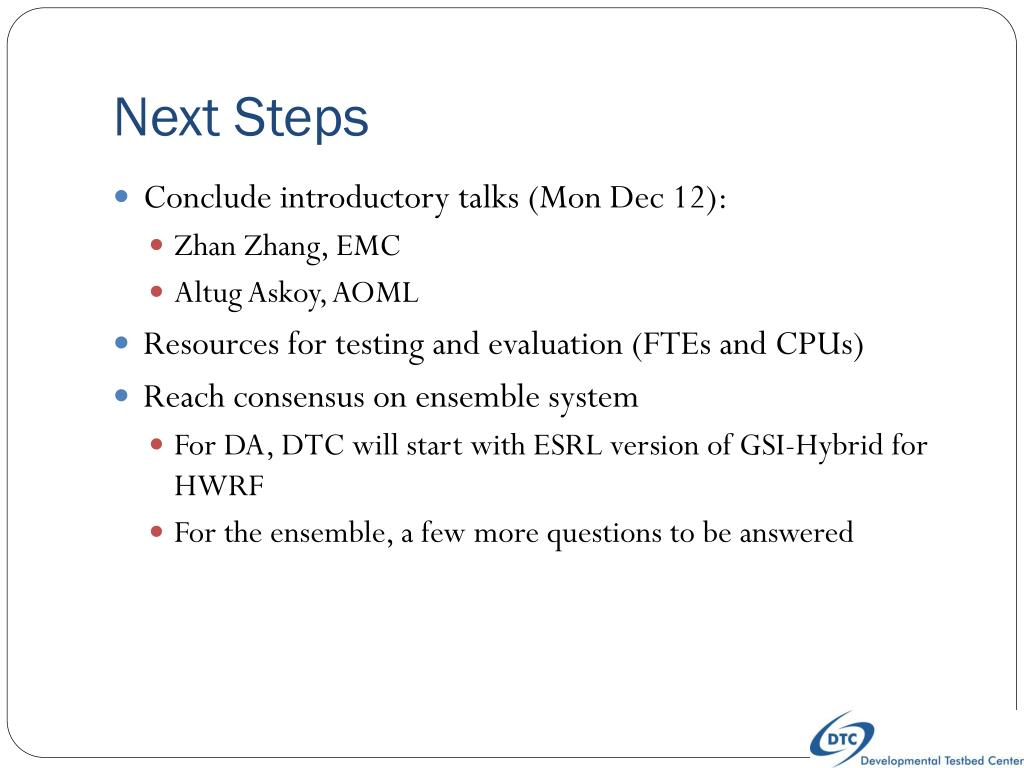 Next Steps

Conclude introductory talks (Mon Dec 12):

Zhan Zhang, EMC

Altug Askoy, AOML

Resources for testing and evaluation (FTEs and CPUs)

Reach consensus on ensemble system

For DA, DTC will start with ESRL version of GSI-Hybrid for HWRF

For the ensemble, a few more questions to be answered

DTC

Developmental Testbed Center